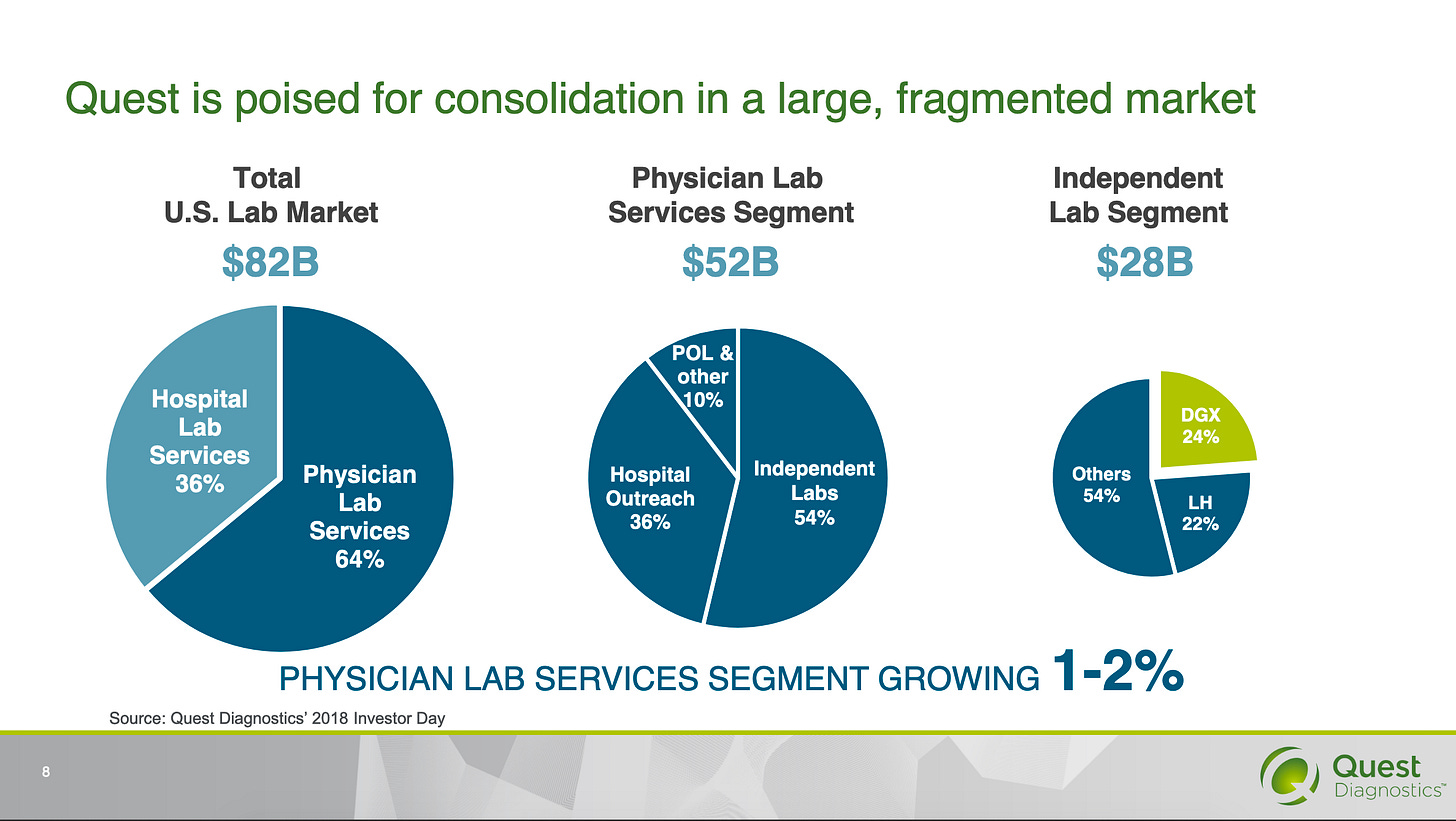 Quest is poised for consolidation in a large, fragmented market

Total U.S. Lab Market

$82B

Hospital Lab Services 36%

Physician Lab Services 64%

Physician Lab Services Segment

$52B

POL & other 10%

Hospital Outreach 36%

Independent Labs 54%

Independent Lab Segment

$28B

DGX 24%

Others 54%

LH 22%

PHYSICIAN LAB SERVICES SEGMENT GROWING 1-2%

Source: Quest Diagnostics' 2018 Investor Day

8

Quest Diagnostics™